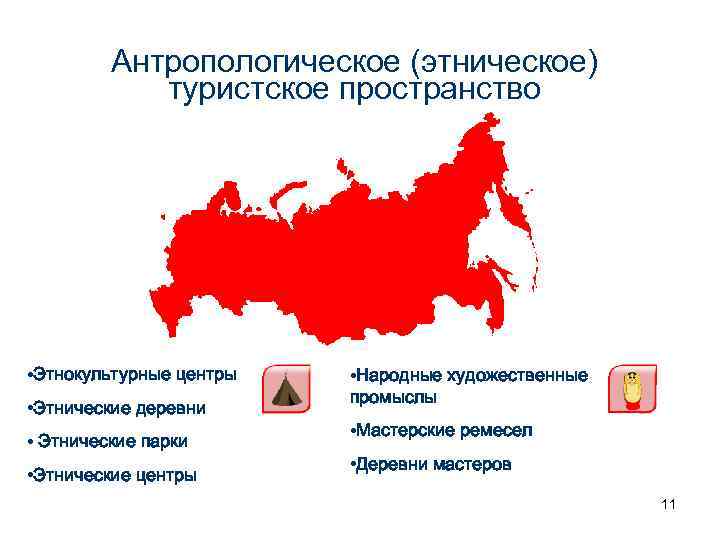 Антропологическое (этническое) туристское пространство

•Этнокультурные центры

•Этнические деревни

• Этнические парки

•Этнические центры

•Народные художественные промыслы

•Мастерские ремесел

•Деревни мастеров

11